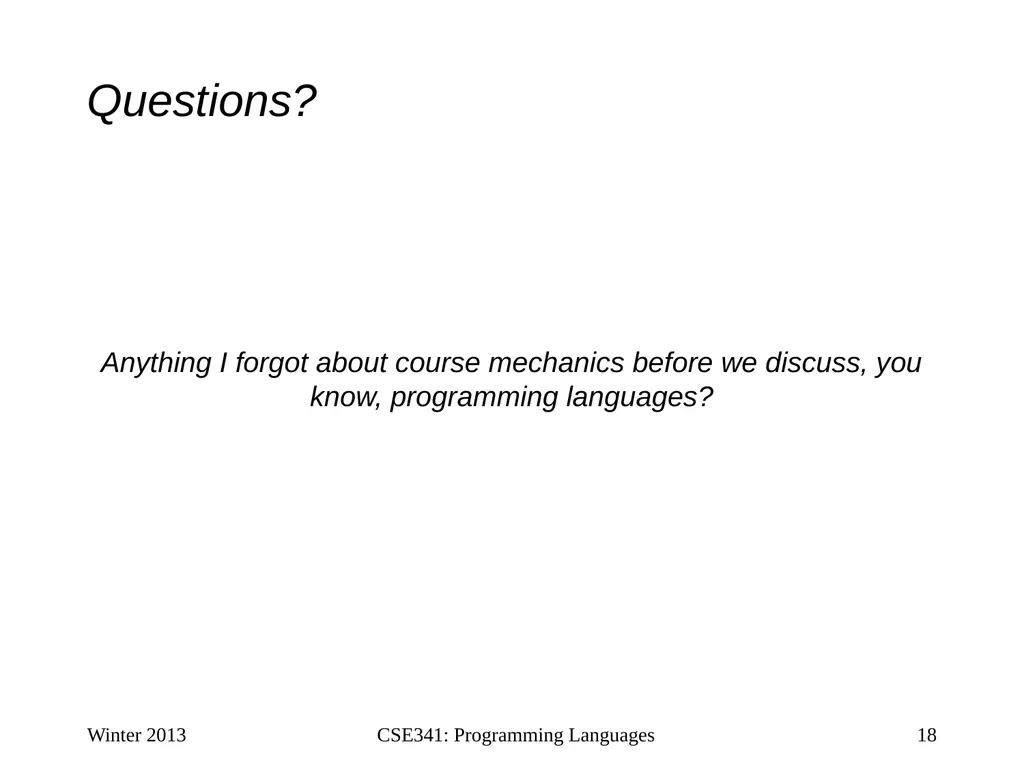 Questions?

Anything I forgot about course mechanics before we discuss, you know, programming languages?

Winter 2013

CSE341: Programming Languages

18